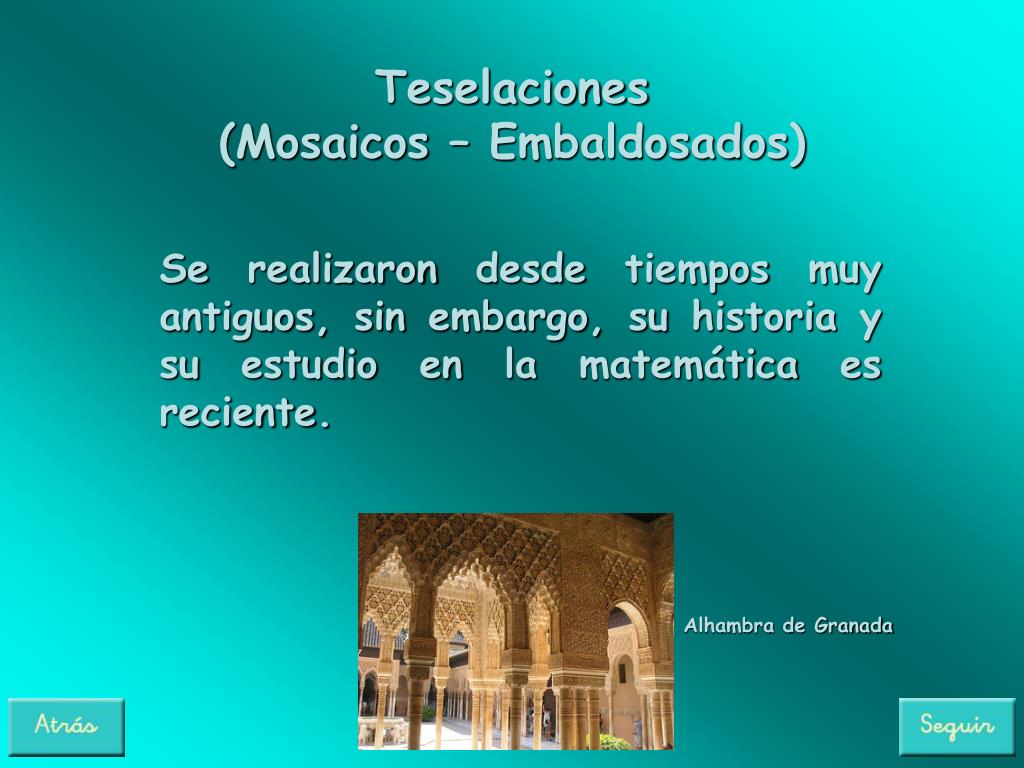 Teselaciones
(Mosaicos – Embaldosados)

Se realizaron desde tiempos muy antiguos, sin embargo, su historia y su estudio en la matemática es reciente.

Alhambra de Granada

Atrás

Seguir